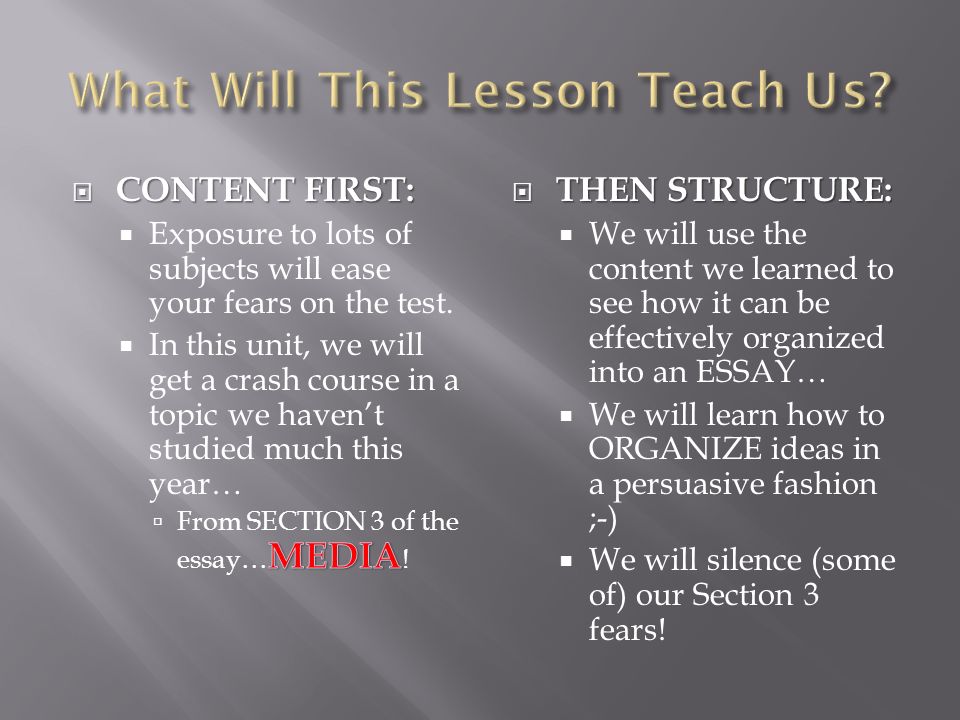 What Will This Lesson Teach Us?

CONTENT FIRST:

Exposure to lots of subjects will ease your fears on the test.

In this unit, we will get a crash course in a topic we haven't studied much this year…

From SECTION 3 of the essay…MEDIA!

THEN STRUCTURE:

We will use the content we learned to see how it can be effectively organized into an ESSAY…

We will learn how to ORGANIZE ideas in a persuasive fashion ;-)

We will silence (some of) our Section 3 fears!